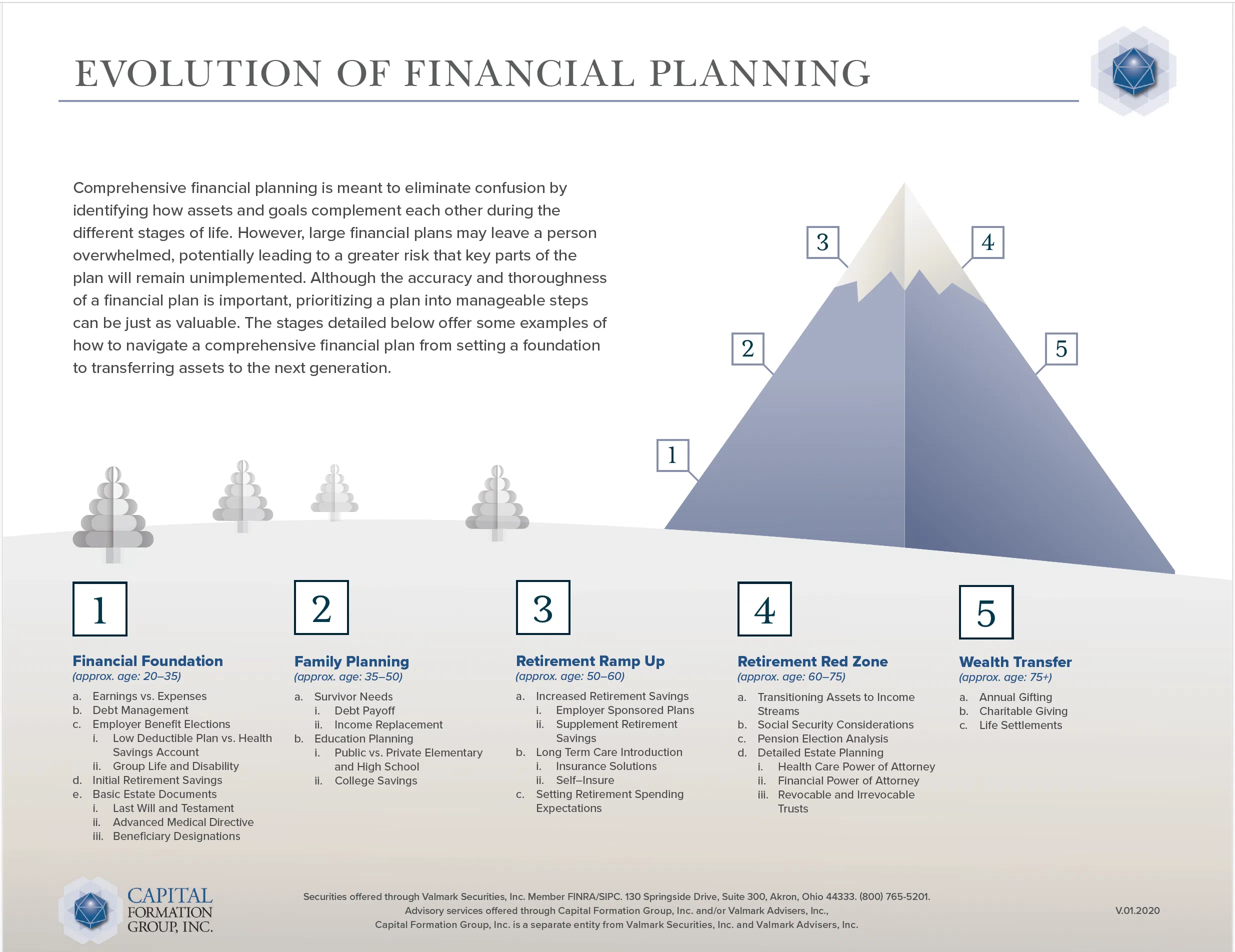 EVOLUTION OF FINANCIAL PLANNING

Comprehensive financial planning is meant to eliminate confusion by identifying how assets and goals complement each other during the different stages of life. However, large financial plans may leave a person overwhelmed, potentially leading to a greater risk that key parts of the plan will remain unimplemented. Although the accuracy and thoroughness of a financial plan is important, prioritizing a plan into manageable steps can be just as valuable. The stages detailed below offer some examples of how to navigate a comprehensive financial plan from setting a foundation to transferring assets to the next generation.

3 4 2 5 1

1

Financial Foundation
(approx. age: 20–35)
a. Earnings vs. Expenses
b. Debt Management
c. Employer Benefit Elections
i. Low Deductible Plan vs. Health Savings Account
ii. Group Life and Disability
d. Initial Retirement Savings
e. Basic Estate Documents
i. Last Will and Testament
ii. Advanced Medical Directive
iii. Beneficiary Designations

2

Family Planning
(approx. age: 35–50)
a. Survivor Needs
i. Debt Payoff
ii. Income Replacement
b. Education Planning
i. Public vs. Private Elementary and High School
ii. College Savings

3

Retirement Ramp Up
(approx. age: 50–60)
a. Increased Retirement Savings
i. Employer Sponsored Plans
ii. Supplement Retirement Savings
b. Long Term Care Introduction
i. Insurance Solutions
ii. Self–Insure
c. Setting Retirement Spending Expectations

4

Retirement Red Zone
(approx. age: 60–75)
a. Transitioning Assets to Income Streams
b. Social Security Considerations
c. Pension Election Analysis
d. Detailed Estate Planning
i. Health Care Power of Attorney
ii. Financial Power of Attorney
iii. Revocable and Irrevocable Trusts

5

Wealth Transfer
(approx. age: 75+)
a. Annual Gifting
b. Charitable Giving
c. Life Settlements

CAPITAL FORMATION GROUP, INC.

Securities offered through Valmark Securities, Inc. Member FINRA/SIPC. 130 Springside Drive, Suite 300, Akron, Ohio 44333. (800) 765-5201.
Advisory services offered through Capital Formation Group, Inc. and/or Valmark Advisers, Inc.,
Capital Formation Group, Inc. is a separate entity from Valmark Securities, Inc. and Valmark Advisers, Inc.

V.01.2020